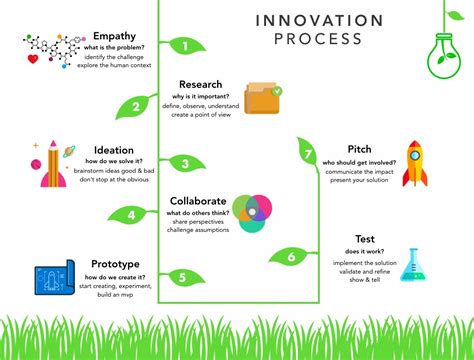 INNOVATION PROCESS

1
Empathy
what is the problem?
identify the challenge
explore the human context

2
Research
why is it important?
define, observe, understand
create a point of view

3
Ideation
how do we solve it?
brainstorm ideas good & bad
don't stop at the obvious

4
Collaborate
what do others think?
share perspectives
challenge assumptions

5
Prototype
how do we create it?
start creating, experiment,
build an mvp

6
Test
does it work?
implement the solution
validate and refine
show & tell

7
Pitch
who should get involved?
communicate the impact
present your solution